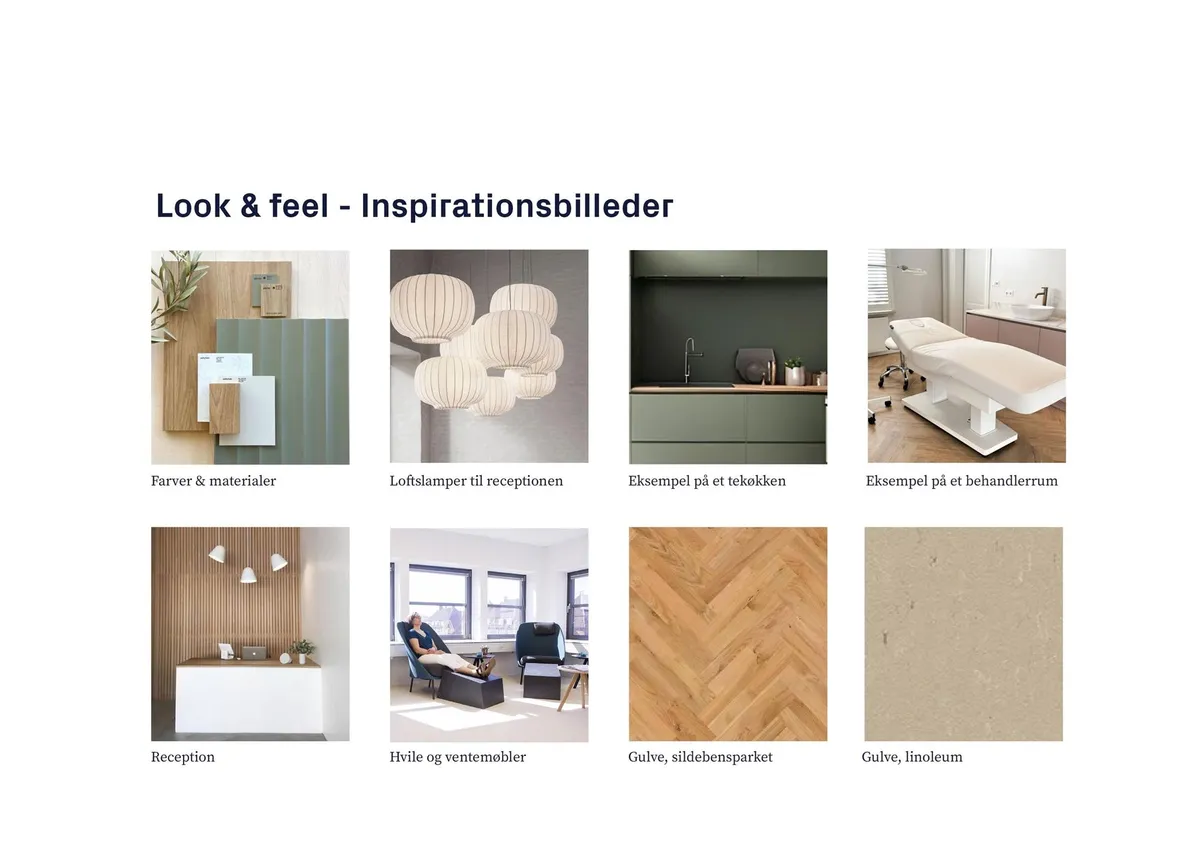 Look & feel - Inspirationsbilleder

Farver & materialer

Loftslamper til receptionen

Eksempel på et tekøkken

Eksempel på et behandlerrum

Reception

Hvile og ventemøbler

Gulve, sildebensparket

Gulve, linoleum